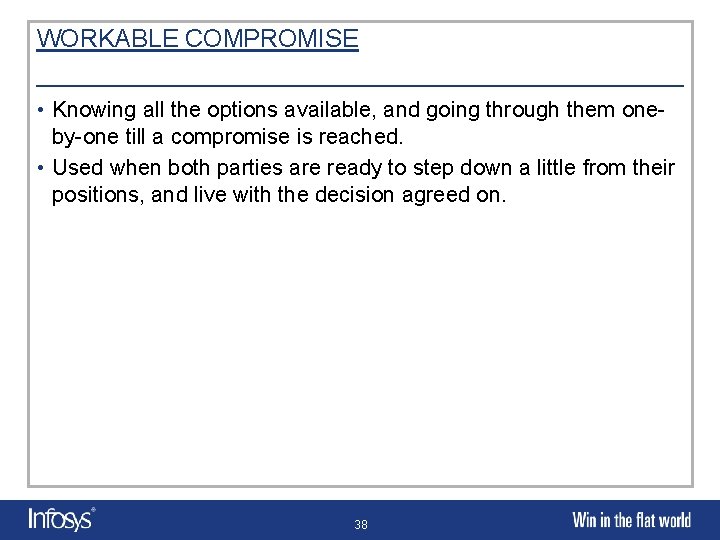 WORKABLE COMPROMISE

• Knowing all the options available, and going through them one-by-one till a compromise is reached.
• Used when both parties are ready to step down a little from their positions, and live with the decision agreed on.

Infosys®
38
Win in the flat world